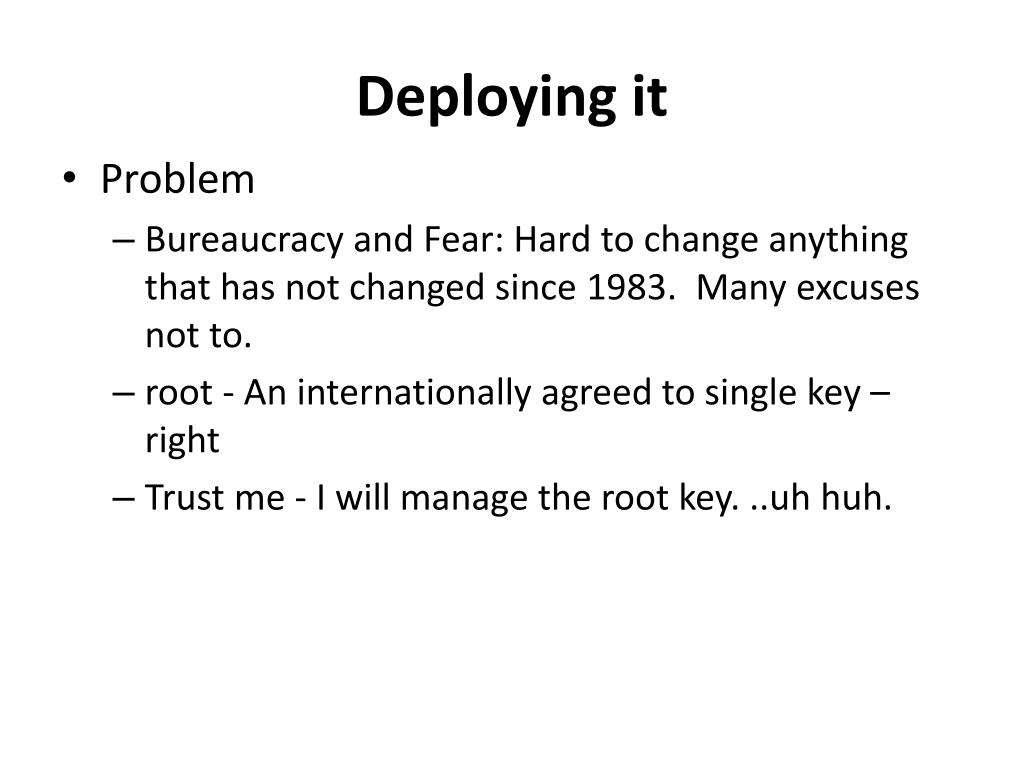 Deploying it

• Problem
– Bureaucracy and Fear: Hard to change anything that has not changed since 1983. Many excuses not to.
– root - An internationally agreed to single key – right
– Trust me - I will manage the root key. ..uh huh.